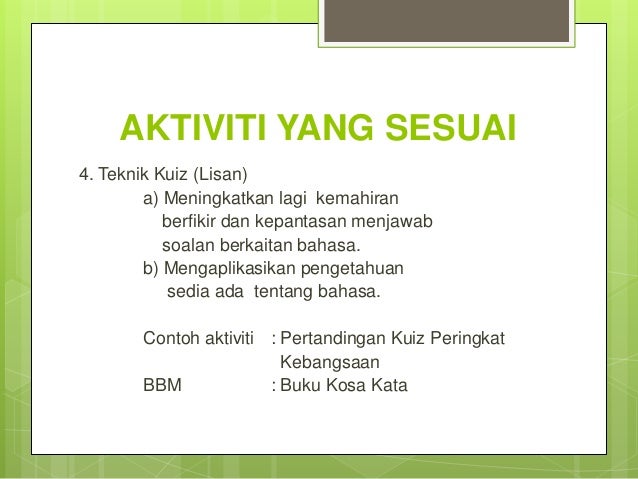 AKTIVITI YANG SESUAI

4. Teknik Kuiz (Lisan)

a) Meningkatkan lagi kemahiran berfikir dan kepantasan menjawab soalan berkaitan bahasa.

b) Mengaplikasikan pengetahuan sedia ada tentang bahasa.

Contoh aktiviti : Pertandingan Kuiz Peringkat Kebangsaan
BBM : Buku Kosa Kata